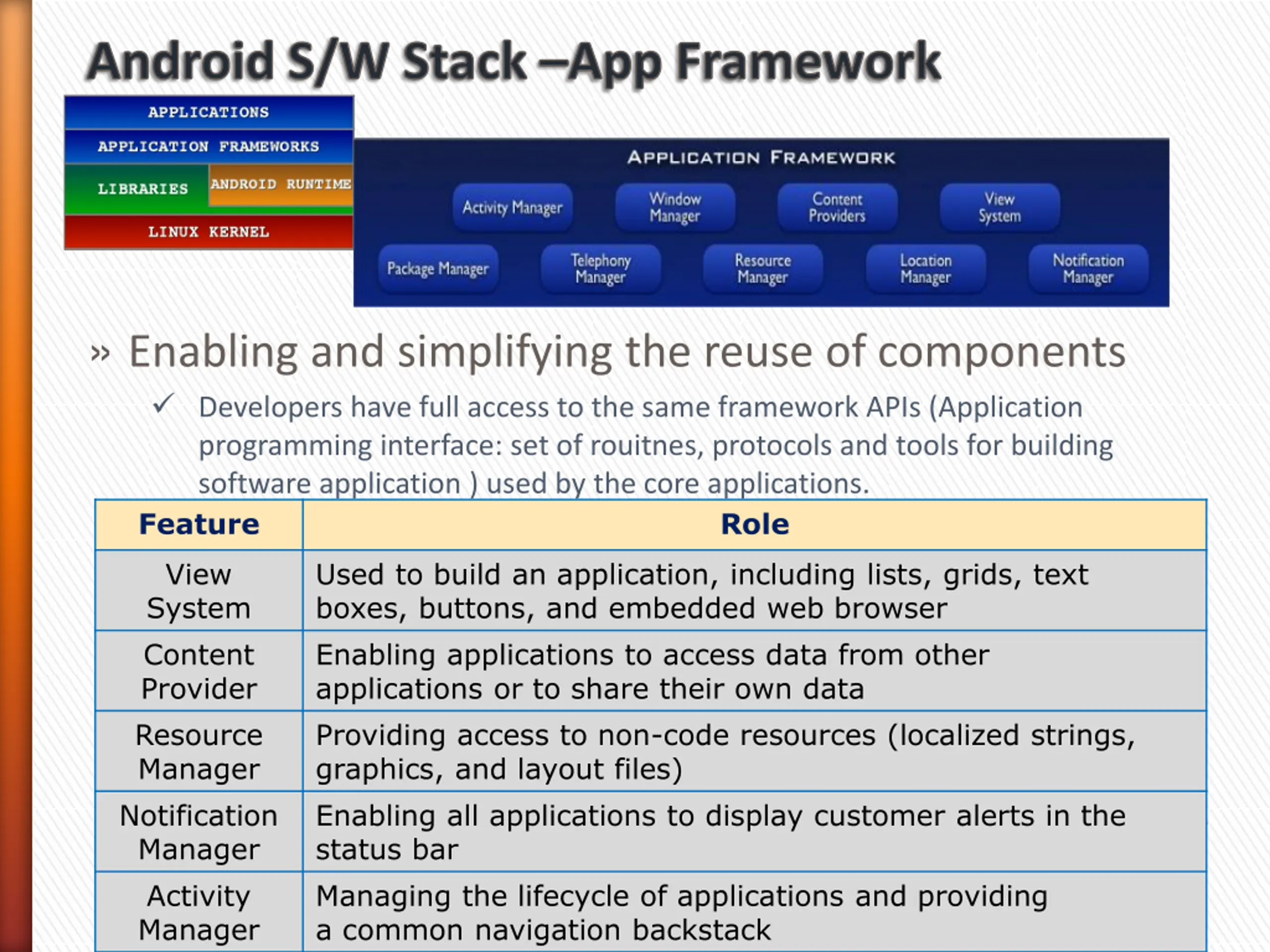 Android S/W Stack –App Framework

APPLICATIONS
APPLICATION FRAMEWORKS
LIBRARIES
ANDROID RUNTIME
LINUX KERNEL

APPLICATION FRAMEWORK
Activity Manager
Window Manager
Content Providers
View System
Package Manager
Telephony Manager
Resource Manager
Location Manager
Notification Manager

» Enabling and simplifying the reuse of components

✓ Developers have full access to the same framework APIs (Application programming interface: set of rouitnes, protocols and tools for building software application ) used by the core applications.

| Feature | Role |
|---|---|
| View System | Used to build an application, including lists, grids, text boxes, buttons, and embedded web browser |
| Content Provider | Enabling applications to access data from other applications or to share their own data |
| Resource Manager | Providing access to non-code resources (localized strings, graphics, and layout files) |
| Notification Manager | Enabling all applications to display customer alerts in the status bar |
| Activity Manager | Managing the lifecycle of applications and providing a common navigation backstack |